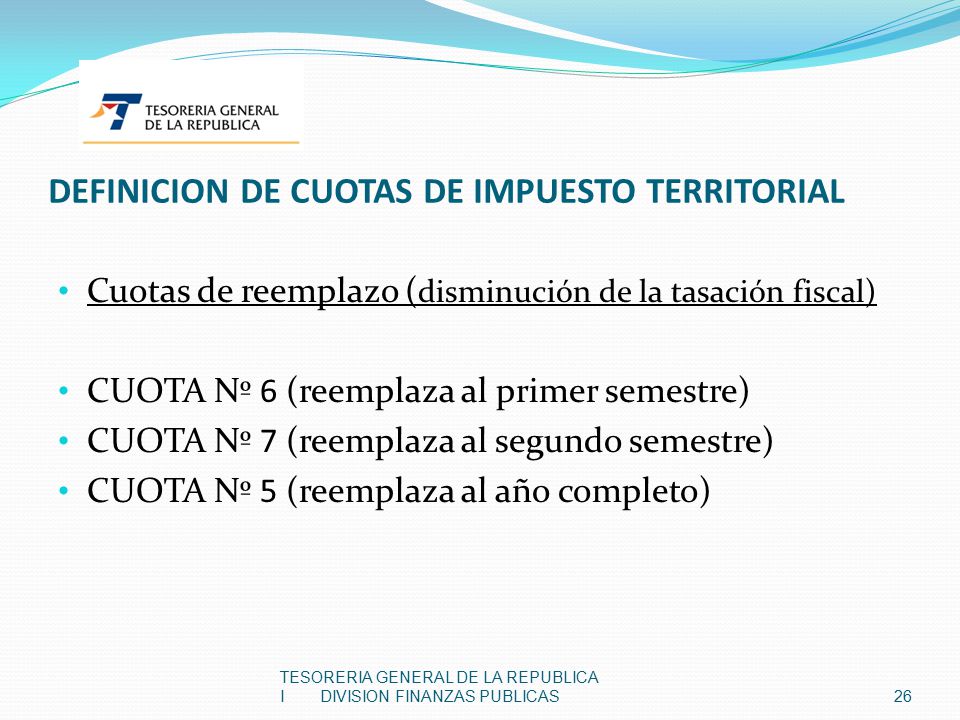 TESORERIA GENERAL DE LA REPUBLICA

DEFINICION DE CUOTAS DE IMPUESTO TERRITORIAL

• Cuotas de reemplazo (disminución de la tasación fiscal)

• CUOTA Nº 6 (reemplaza al primer semestre)
• CUOTA Nº 7 (reemplaza al segundo semestre)
• CUOTA Nº 5 (reemplaza al año completo)

TESORERIA GENERAL DE LA REPUBLICA
I DIVISION FINANZAS PUBLICAS

26